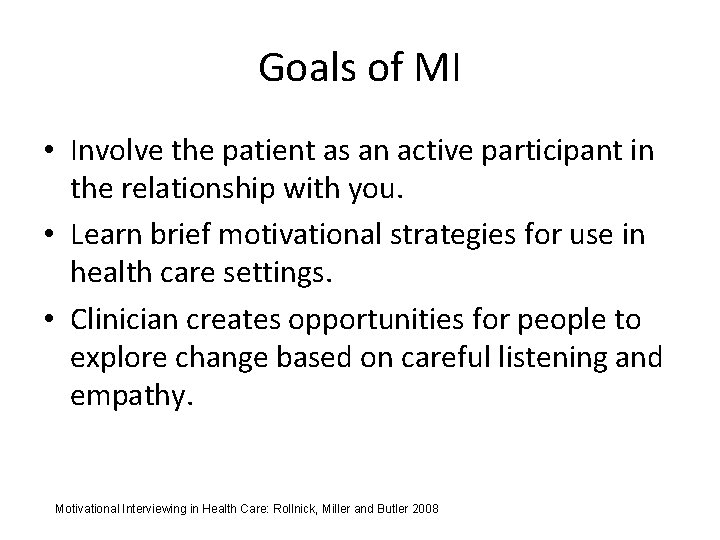 Goals of MI

• Involve the patient as an active participant in the relationship with you.
• Learn brief motivational strategies for use in health care settings.
• Clinician creates opportunities for people to explore change based on careful listening and empathy.

Motivational Interviewing in Health Care: Rollnick, Miller and Butler 2008